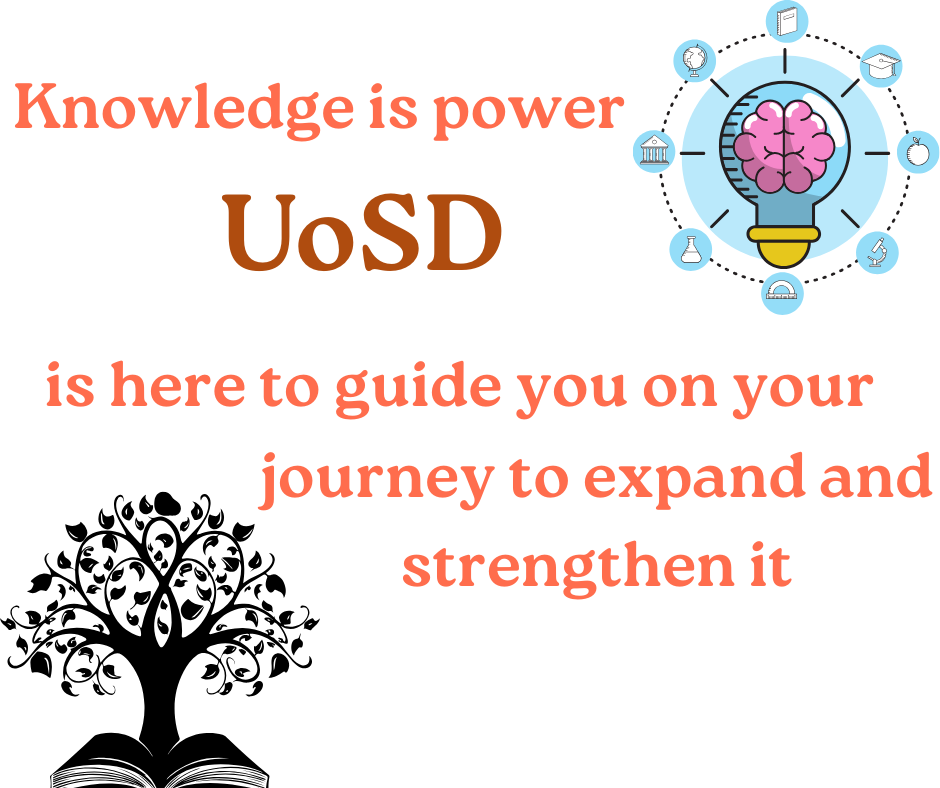 Knowledge is power

UoSD

is here to guide you on your journey to expand and strengthen it